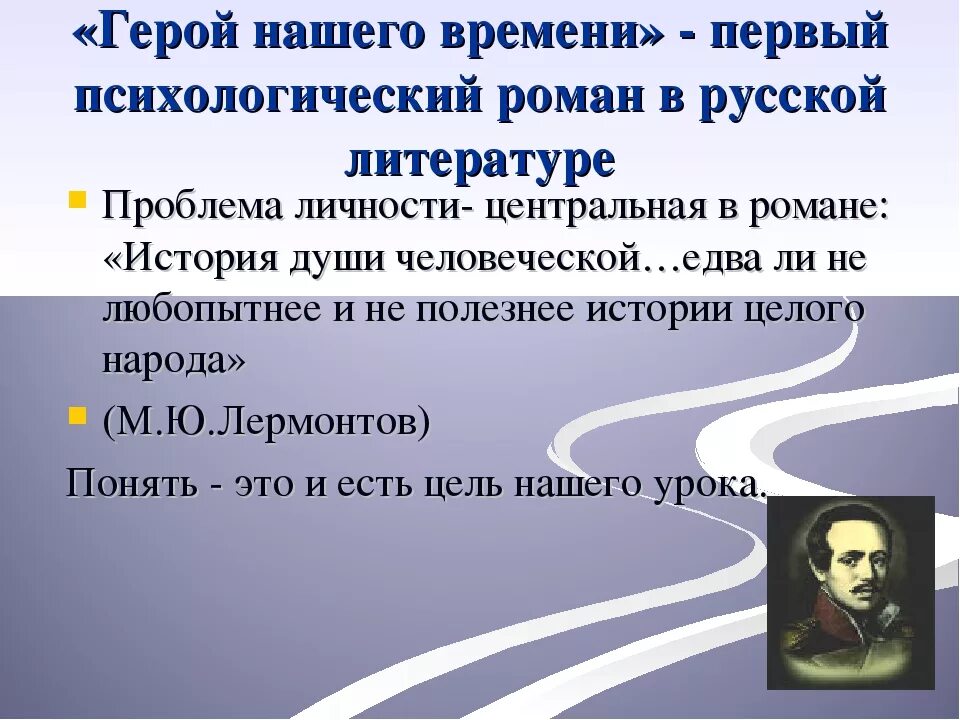 «Герой нашего времени» - первый психологический роман в русской литературе

Проблема личности- центральная в романе: «История души человеческой…едва ли не любопытнее и не полезнее истории целого народа»

(М.Ю.Лермонтов)

Понять - это и есть цель нашего урока.